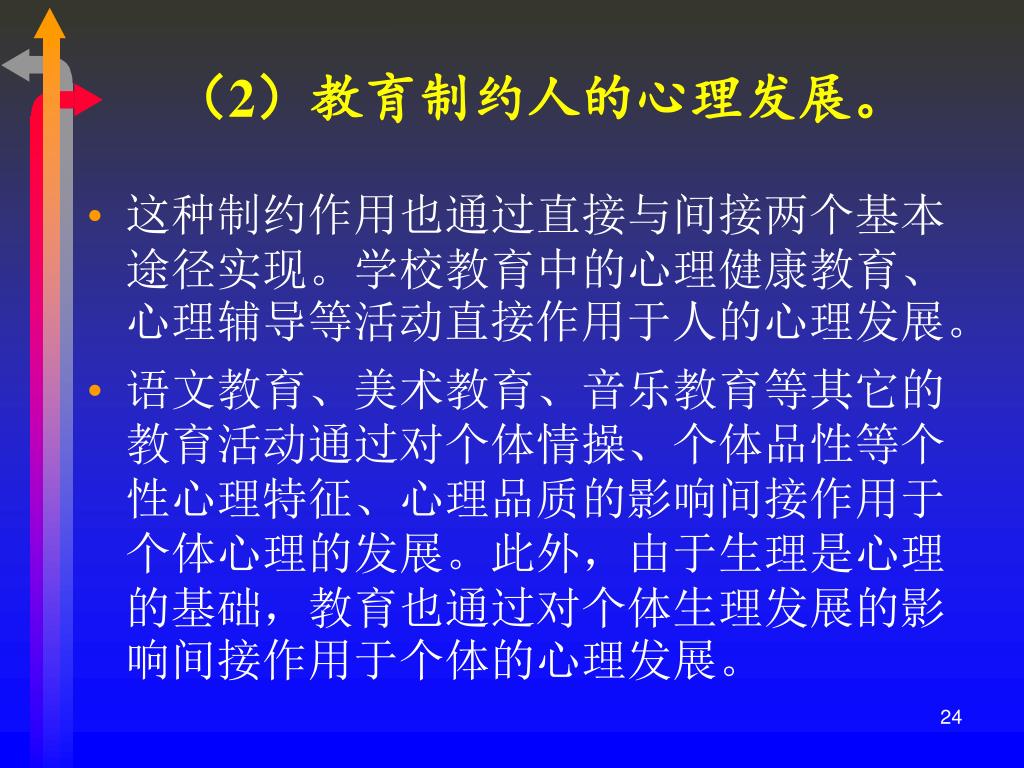 （2）教育制约人的心理发展。

• 这种制约作用也通过直接与间接两个基本途径实现。学校教育中的心理健康教育、心理辅导等活动直接作用于人的心理发展。

• 语文教育、美术教育、音乐教育等其它的教育活动通过对个体情操、个体品性等个性心理特征、心理品质的影响间接作用于个体心理的发展。此外，由于生理是心理的基础，教育也通过对个体生理发展的影响间接作用于个体的心理发展。

24